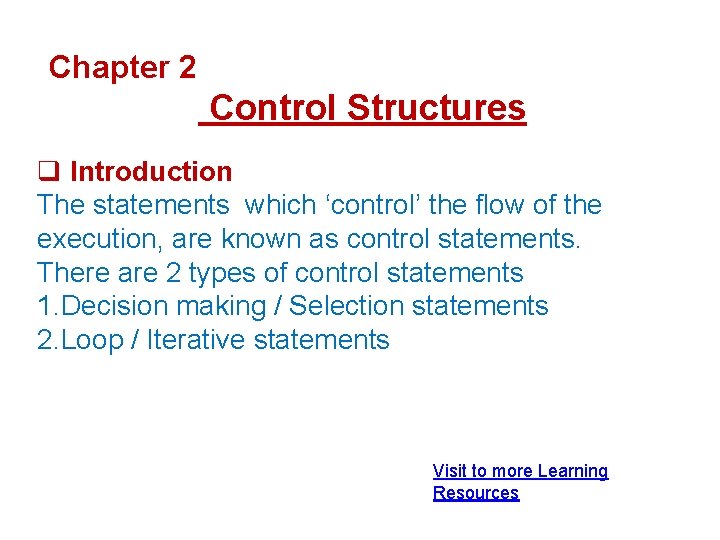 Chapter 2

Control Structures

❑ Introduction
The statements which ‘control’ the flow of the execution, are known as control statements.
There are 2 types of control statements
1.Decision making / Selection statements
2.Loop / Iterative statements

Visit to more Learning Resources